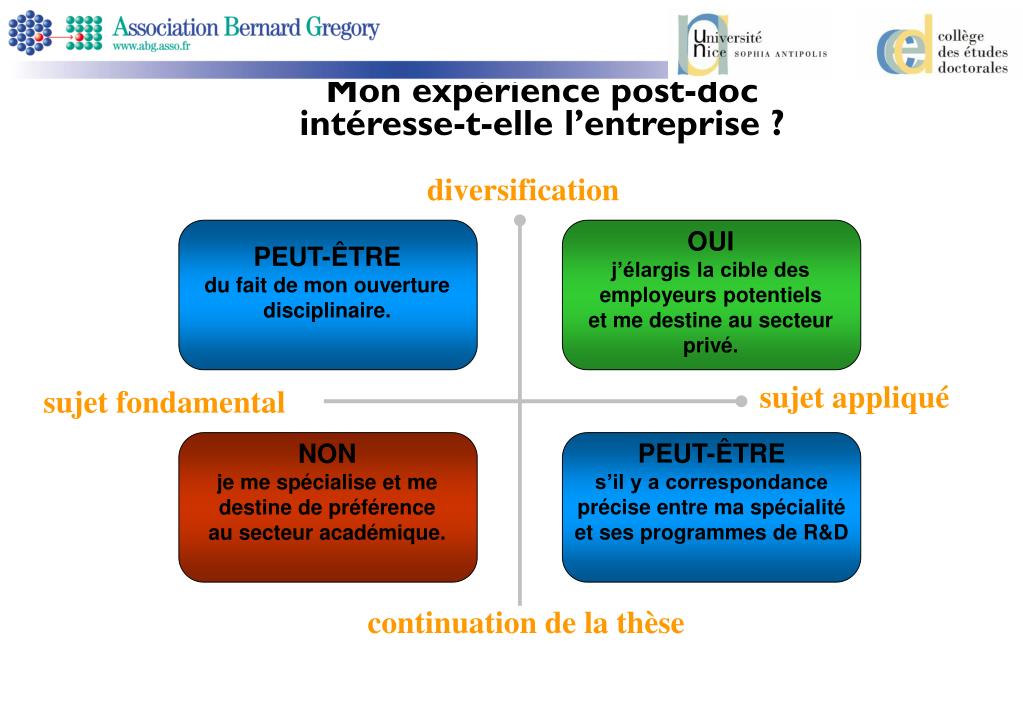 Association Bernard Gregory
www.abg.asso.fr

Université Nice SOPHIA ANTIPOLIS

collège des études doctorales

Mon expérience post-doc intéresse-t-elle l'entreprise ?

diversification

PEUT-ÊTRE
du fait de mon ouverture disciplinaire.

OUI
j'élargis la cible des employeurs potentiels et me destine au secteur privé.

sujet fondamental

sujet appliqué

NON
je me spécialise et me destine de préférence au secteur académique.

PEUT-ÊTRE
s'il y a correspondance précise entre ma spécialité et ses programmes de R&D

continuation de la thèse